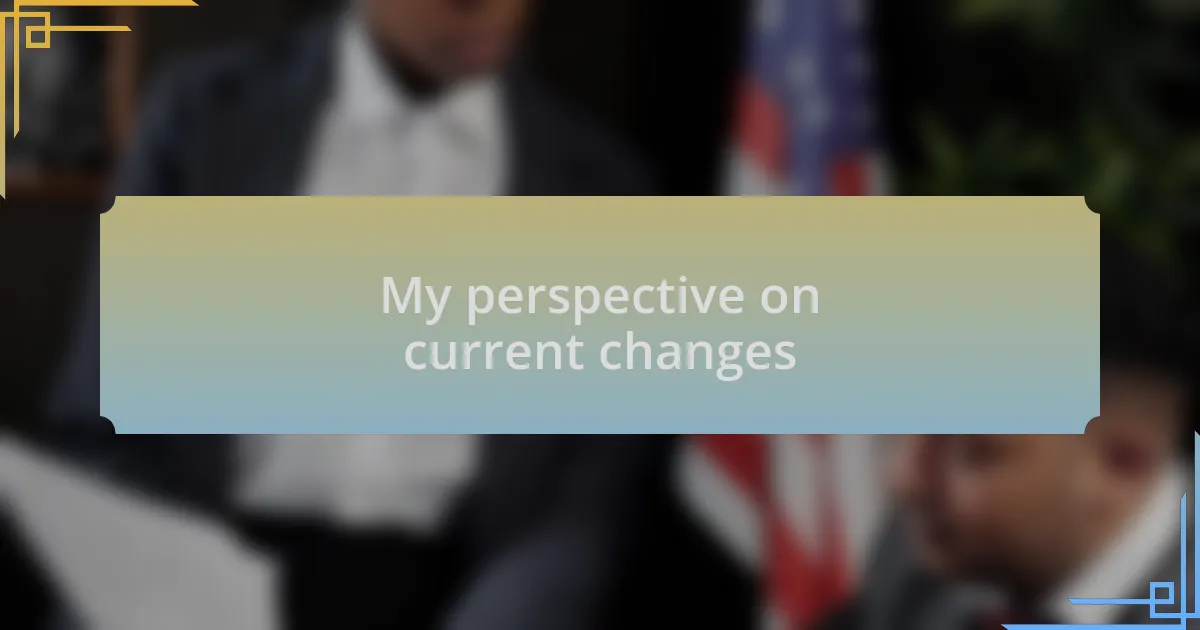 My perspective on current changes